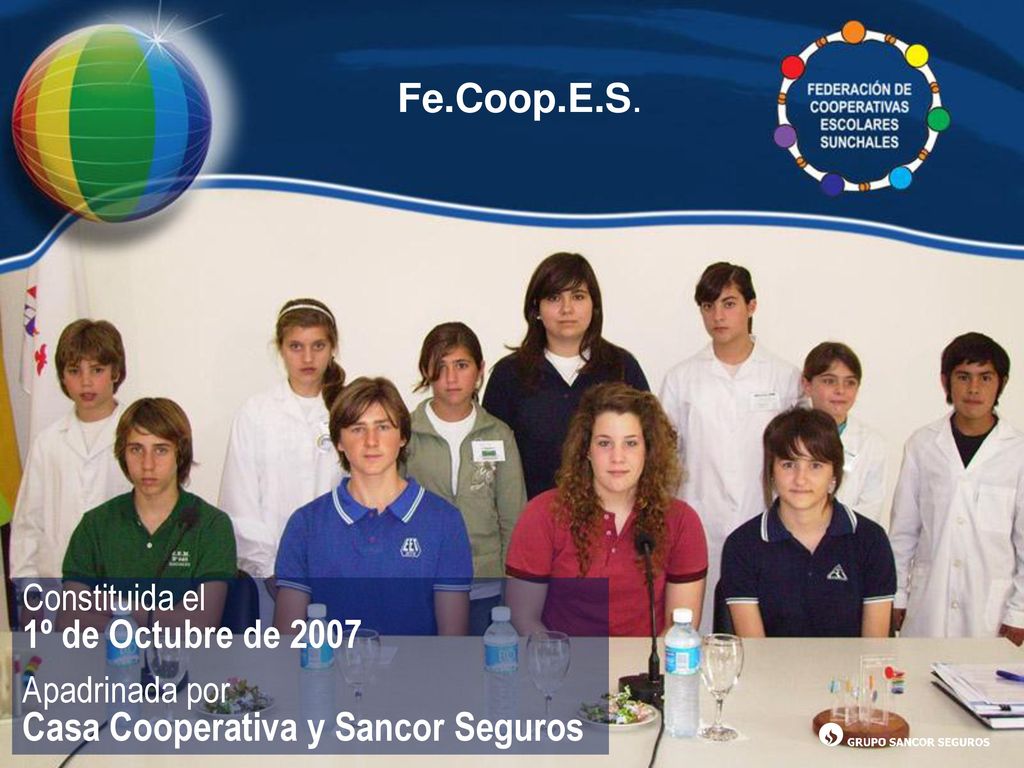 Fe.Coop.E.S.

FEDERACIÓN DE COOPERATIVAS ESCOLARES SUNCHALES

Constituida el
1º de Octubre de 2007

Apadrinada por
Casa Cooperativa y Sancor Seguros

GRUPO SANCOR SEGUROS